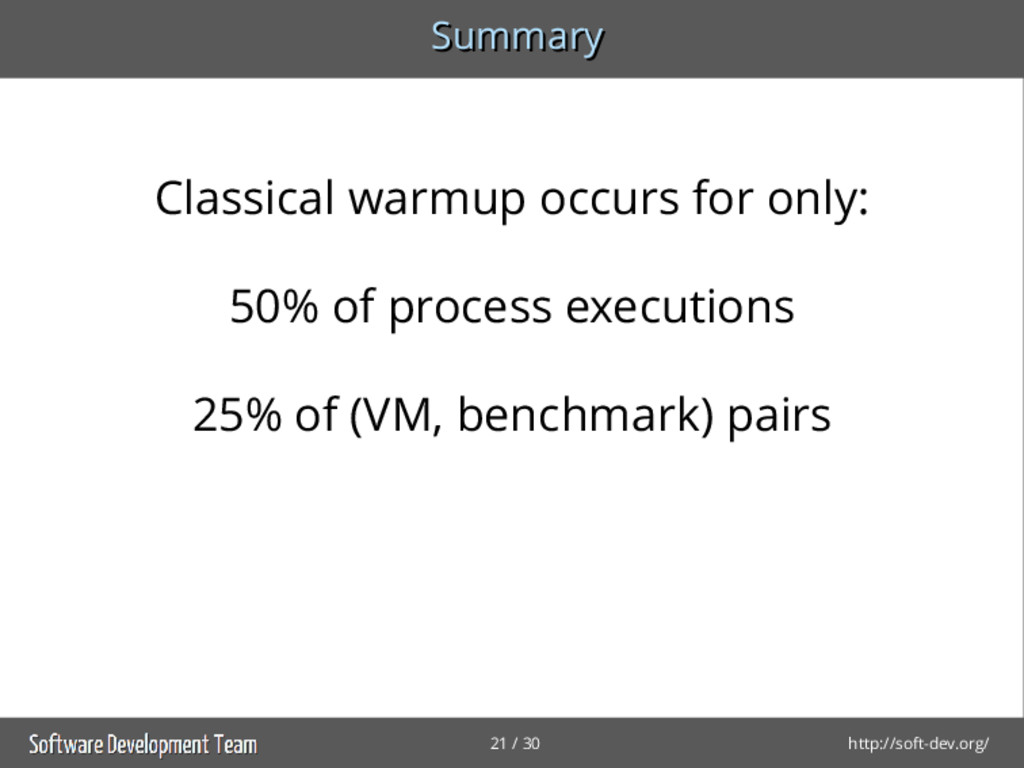 Summary

Classical warmup occurs for only:

50% of process executions

25% of (VM, benchmark) pairs

Software Development Team

21 / 30

http://soft-dev.org/